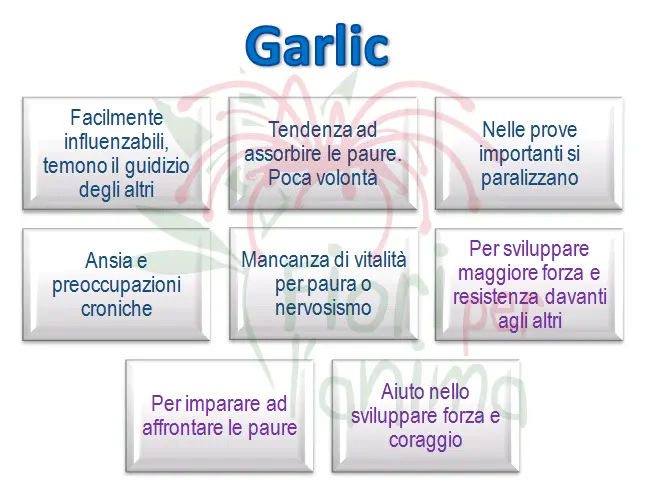 Garlic

Facilmente influenzabili, temono il guidizio degli altri

Tendenza ad assorbire le paure. Poca volontà

Nelle prove importanti si paralizzano

Ansia e preoccupazioni croniche

Mancanza di vitalità per paura o nervosismo

Per sviluppare maggiore forza e resistenza davanti agli altri

Per imparare ad affrontare le paure

Aiuto nello sviluppare forza e coraggio

Fiori per l'anima